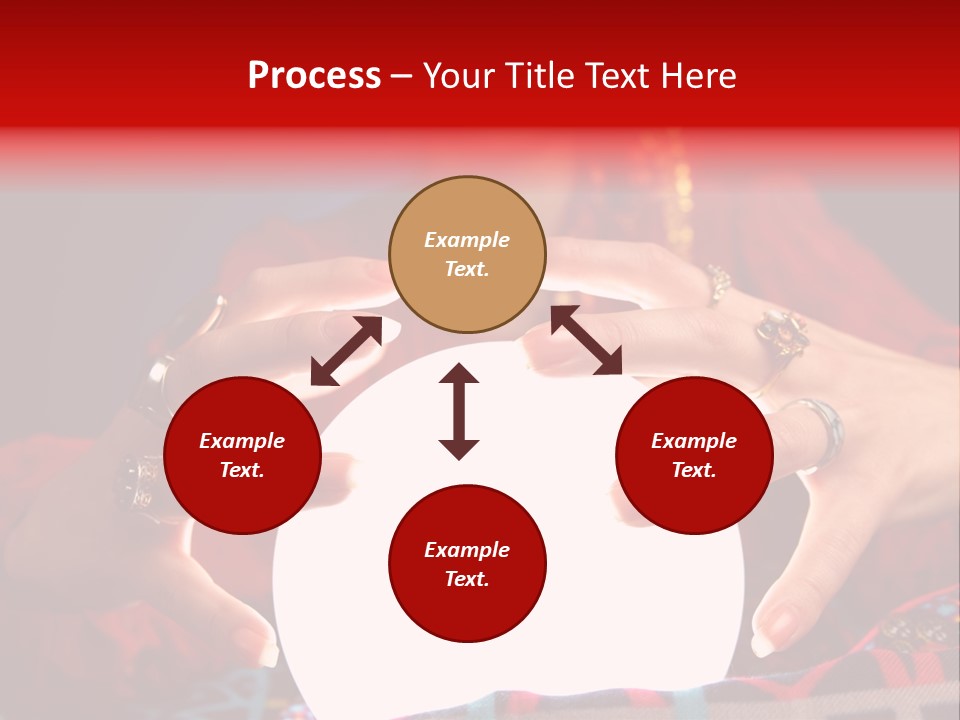 Process – Your Title Text Here

Example Text.

Example Text.

Example Text.

Example Text.